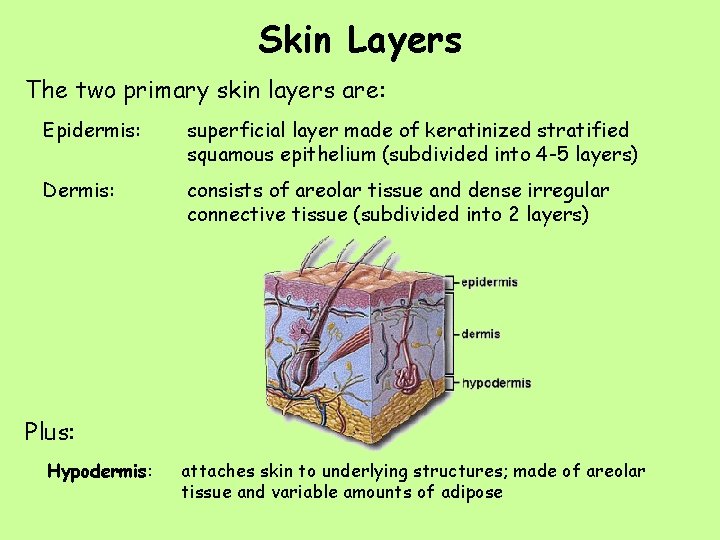 Skin Layers

The two primary skin layers are:

Epidermis: superficial layer made of keratinized stratified squamous epithelium (subdivided into 4-5 layers)

Dermis: consists of areolar tissue and dense irregular connective tissue (subdivided into 2 layers)

epidermis
dermis
hypodermis

Plus:

Hypodermis: attaches skin to underlying structures; made of areolar tissue and variable amounts of adipose